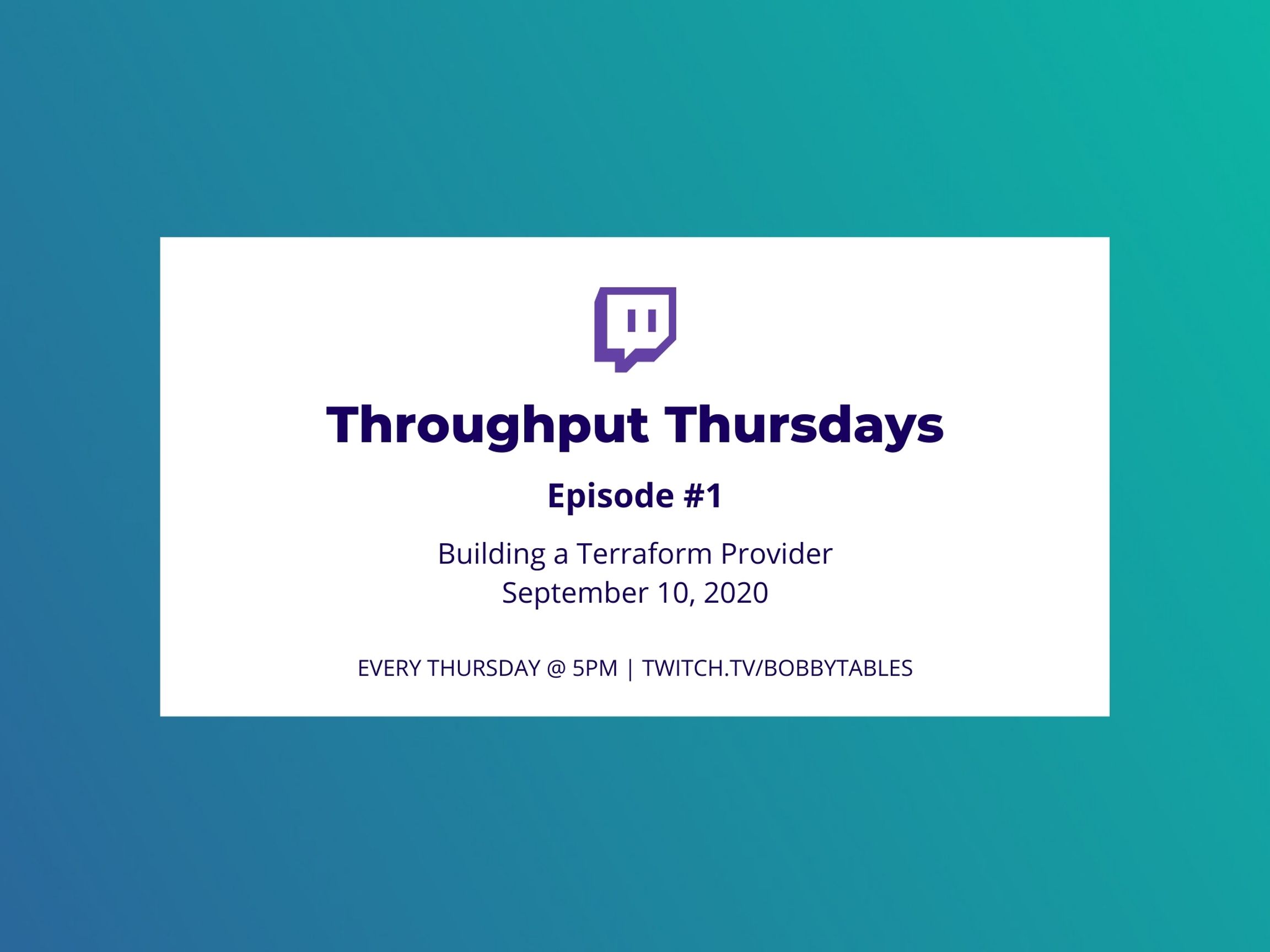 Throughput Thursdays

Episode #1

Building a Terraform Provider
September 10, 2020

EVERY THURSDAY @ 5PM | TWITCH.TV/BOBBYTABLES